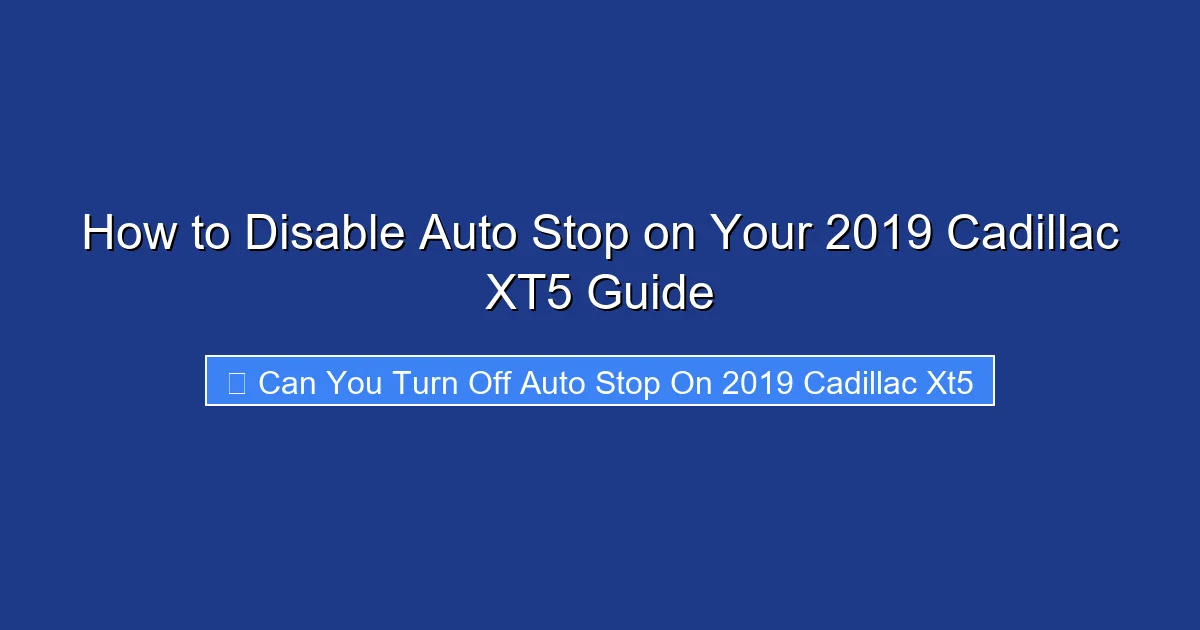 How to Disable Auto Stop on Your 2019 Cadillac XT5 Guide

Can You Turn Off Auto Stop On 2019 Cadillac Xt5